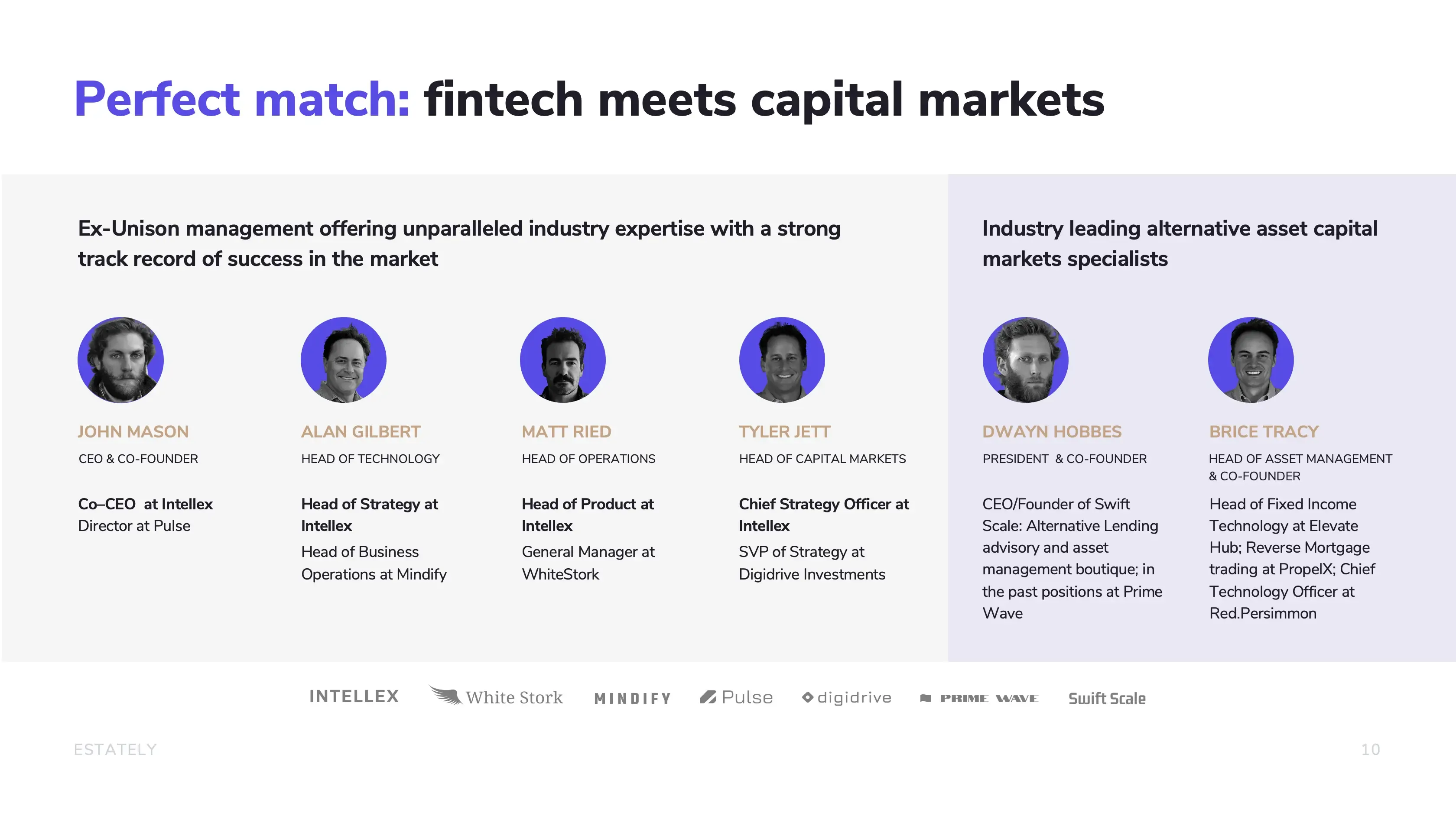 Perfect match: fintech meets capital markets

Ex-Unison management offering unparalleled industry expertise with a strong track record of success in the market

JOHN MASON
CEO & CO-FOUNDER
Co–CEO at Intellex
Director at Pulse

ALAN GILBERT
HEAD OF TECHNOLOGY
Head of Strategy at Intellex
Head of Business Operations at Mindify

MATT RIED
HEAD OF OPERATIONS
Head of Product at Intellex
General Manager at WhiteStork

TYLER JETT
HEAD OF CAPITAL MARKETS
Chief Strategy Officer at Intellex
SVP of Strategy at Digidrive Investments

Industry leading alternative asset capital markets specialists

DWAYN HOBBES
PRESIDENT & CO-FOUNDER
CEO/Founder of Swift Scale: Alternative Lending advisory and asset management boutique; in the past positions at Prime Wave

BRICE TRACY
HEAD OF ASSET MANAGEMENT & CO-FOUNDER
Head of Fixed Income Technology at Elevate Hub; Reverse Mortgage trading at PropelX; Chief Technology Officer at Red.Persimmon

INTELLEX White Stork MINDIFY Pulse digidrive PRIME WAVE Swift Scale

ESTATELY
10